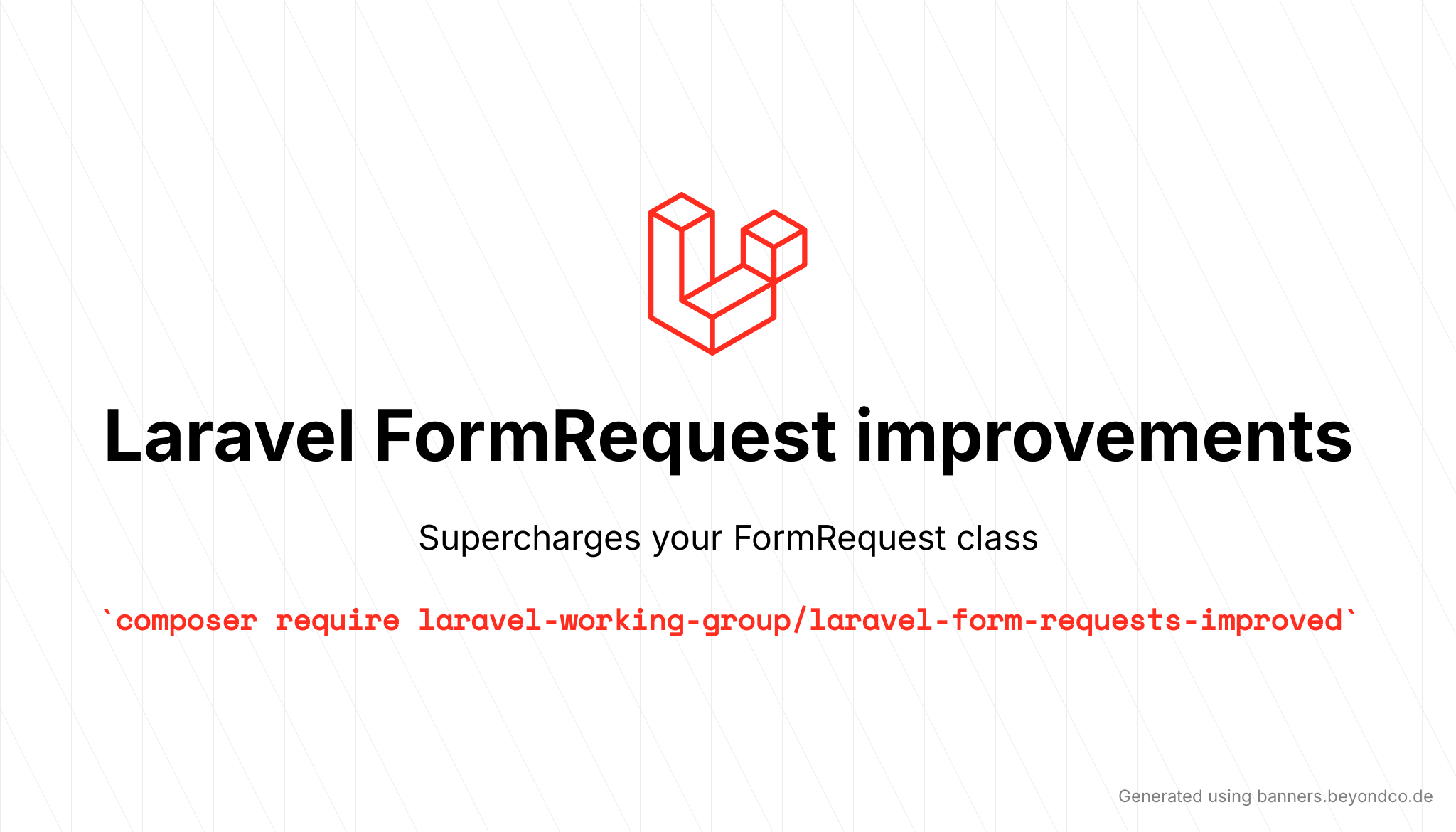 Laravel FormRequest improvements

Supercharges your FormRequest class

`composer require laravel-working-group/laravel-form-requests-improved`

Generated using banners.beyondco.de